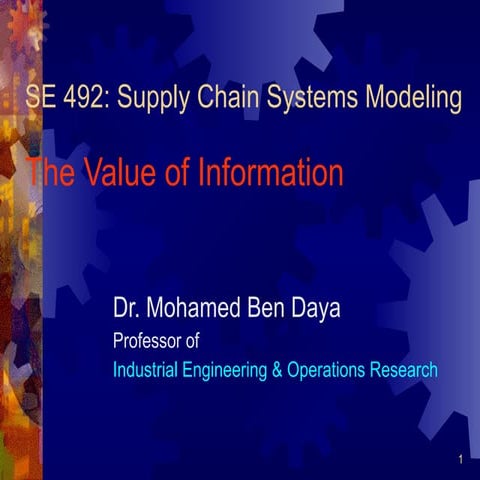 SE 492: Supply Chain Systems Modeling

The Value of Information

Dr. Mohamed Ben Daya
Professor of
Industrial Engineering & Operations Research

1